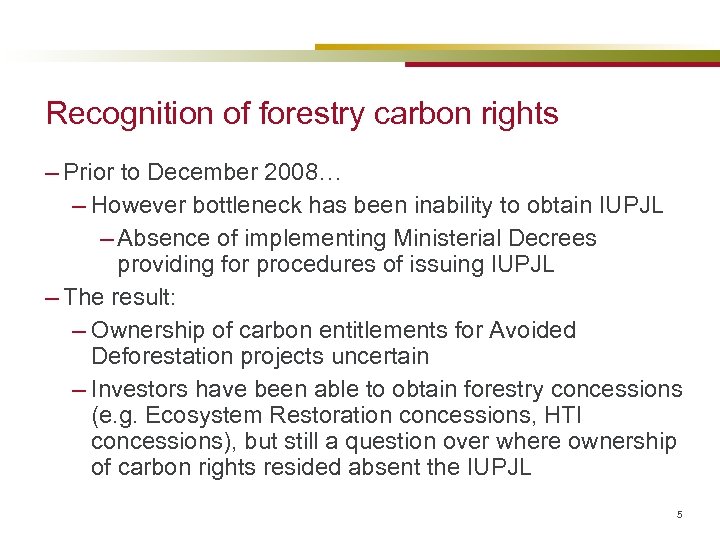 Recognition of forestry carbon rights

– Prior to December 2008…

– However bottleneck has been inability to obtain IUPJL

– Absence of implementing Ministerial Decrees providing for procedures of issuing IUPJL

– The result:

– Ownership of carbon entitlements for Avoided Deforestation projects uncertain

– Investors have been able to obtain forestry concessions (e.g. Ecosystem Restoration concessions, HTI concessions), but still a question over where ownership of carbon rights resided absent the IUPJL

5